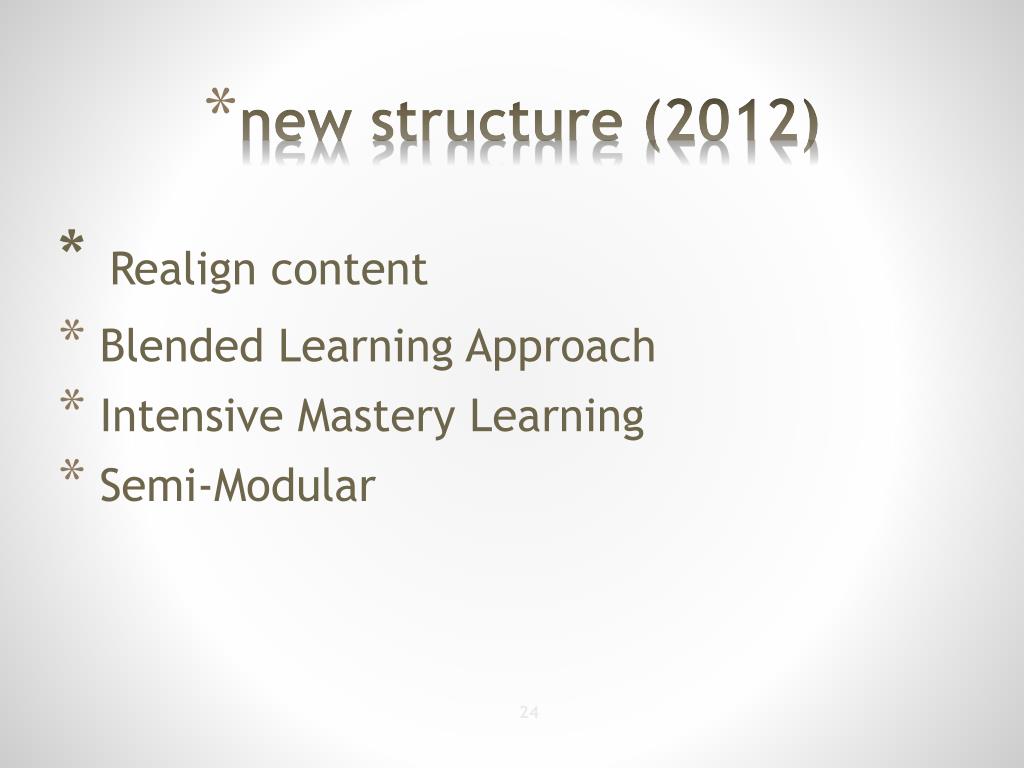 *new structure (2012)

* Realign content
* Blended Learning Approach
* Intensive Mastery Learning
* Semi-Modular

24